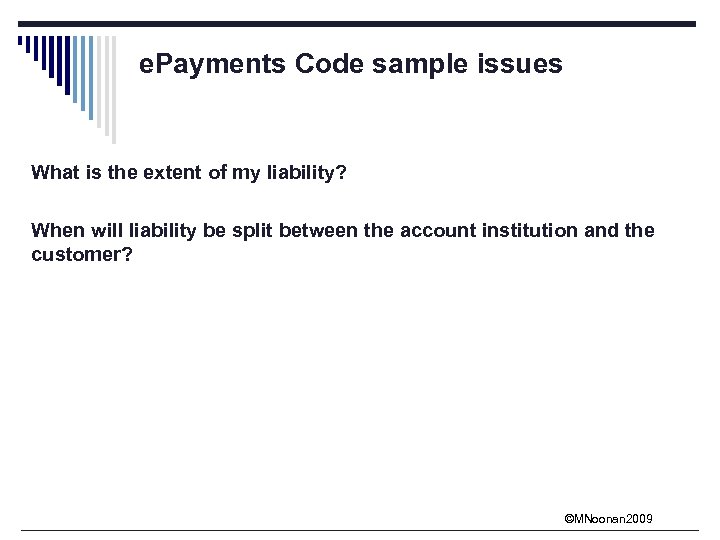 ePayments Code sample issues

What is the extent of my liability?

When will liability be split between the account institution and the customer?

©MNoonan2009